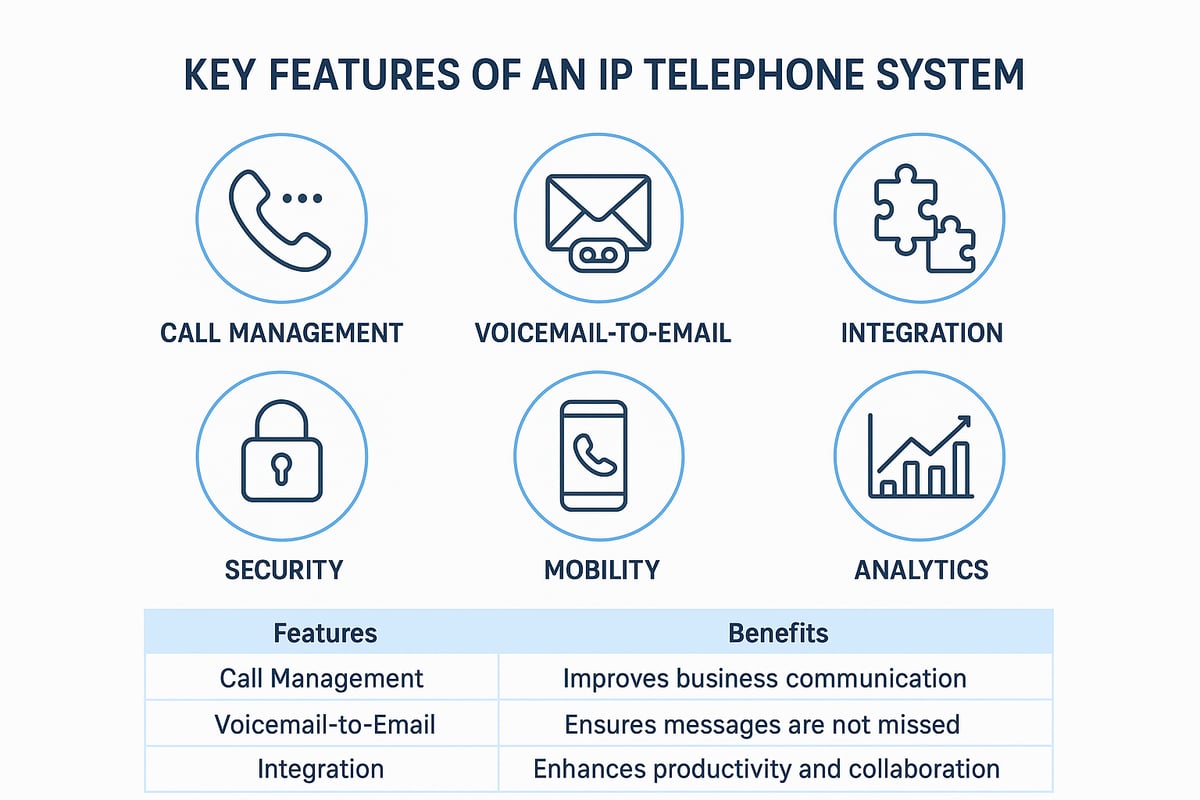 KEY FEATURES OF AN IP TELEPHONE SYSTEM

CALL MANAGEMENT

VOICEMAIL-TO-EMAIL

INTEGRATION

SECURITY

MOBILITY

ANALYTICS

| Features | Benefits |
|---|---|
| Call Management | Improves business communication |
| Voicemail-to-Email | Ensures messages are not missed |
| Integration | Enhances productivity and collaboration |